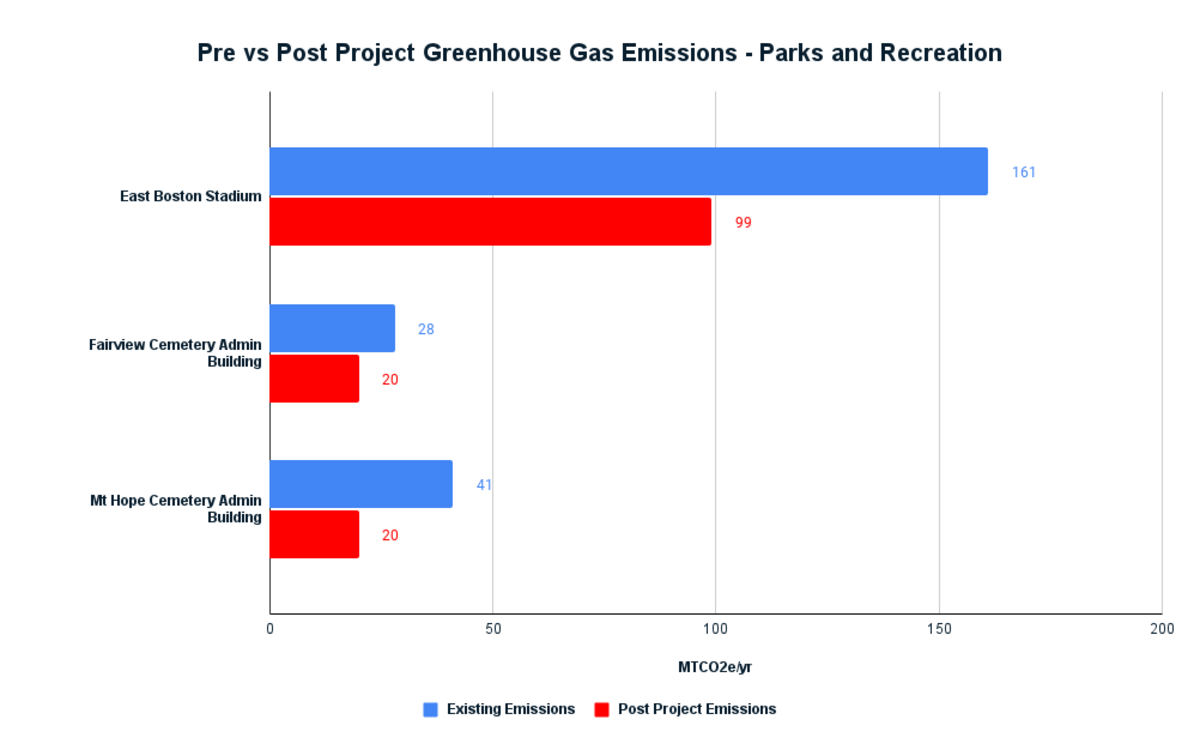 Pre vs Post Project Greenhouse Gas Emissions - Parks and Recreation

East Boston Stadium
161
99

Fairview Cemetery Admin Building
28
20

Mt Hope Cemetery Admin Building
41
20

0
50
100
150
200

MTCO2e/yr

Existing Emissions
Post Project Emissions